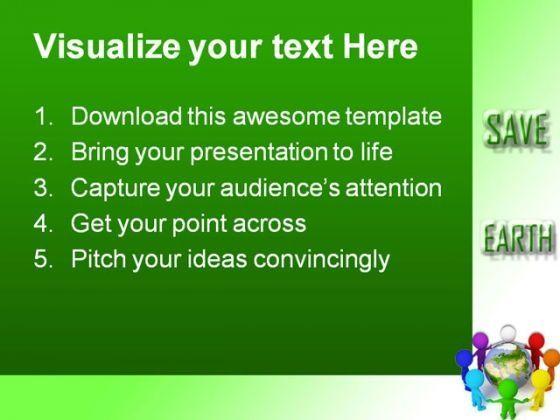 Visualize your text Here

1. Download this awesome template
2. Bring your presentation to life
3. Capture your audience's attention
4. Get your point across
5. Pitch your ideas convincingly

SAVE

EARTH